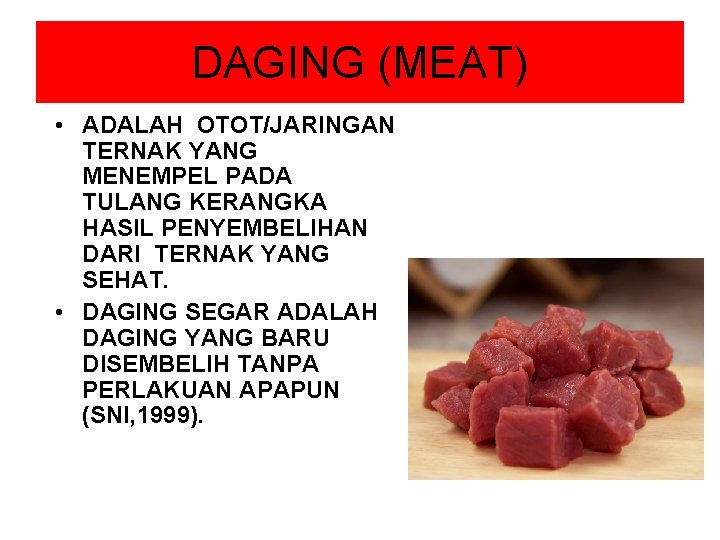 DAGING (MEAT)

• ADALAH OTOT/JARINGAN TERNAK YANG MENEMPEL PADA TULANG KERANGKA HASIL PENYEMBELIHAN DARI TERNAK YANG SEHAT.

• DAGING SEGAR ADALAH DAGING YANG BARU DISEMBELIH TANPA PERLAKUAN APAPUN (SNI,1999).